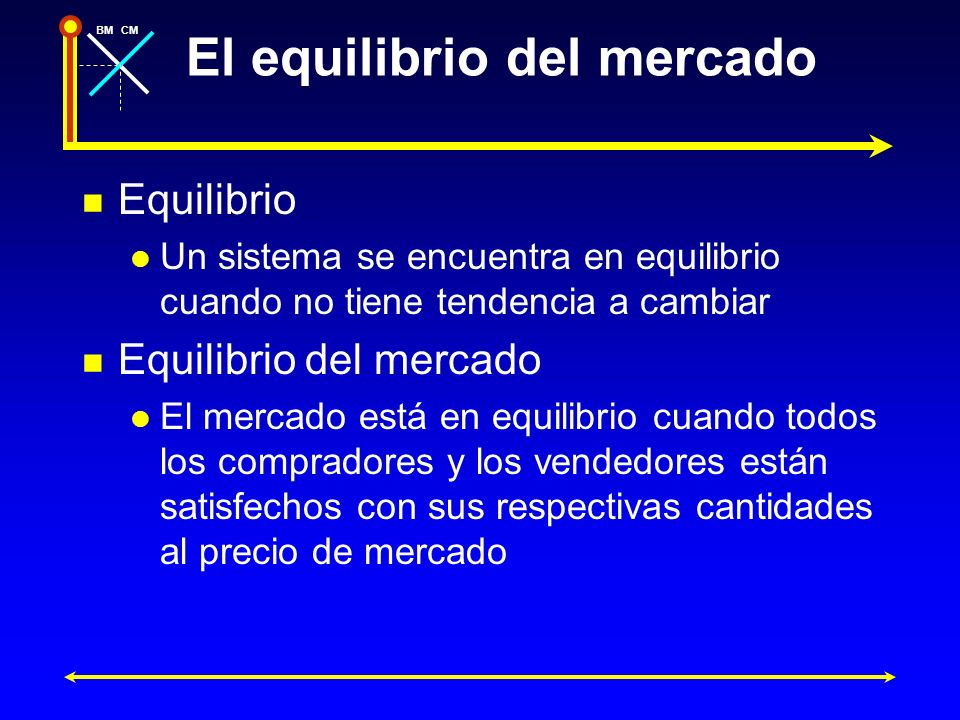 BM CM

El equilibrio del mercado

Equilibrio

Un sistema se encuentra en equilibrio cuando no tiene tendencia a cambiar

Equilibrio del mercado

El mercado está en equilibrio cuando todos los compradores y los vendedores están satisfechos con sus respectivas cantidades al precio de mercado